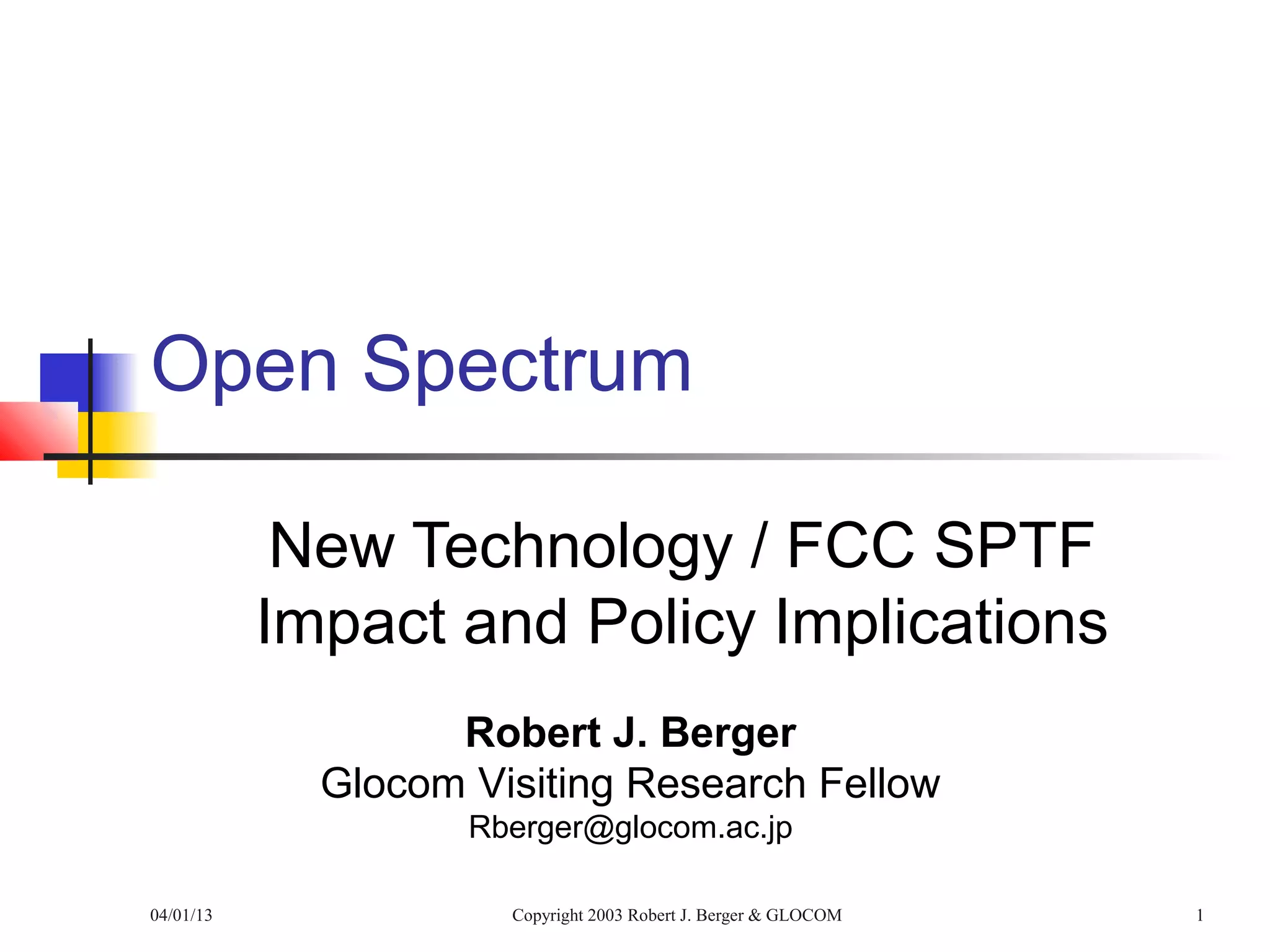 Open Spectrum

New Technology / FCC SPTF
Impact and Policy Implications

Robert J. Berger
Glocom Visiting Research Fellow
Rberger@glocom.ac.jp

04/01/13 Copyright 2003 Robert J. Berger & GLOCOM 1